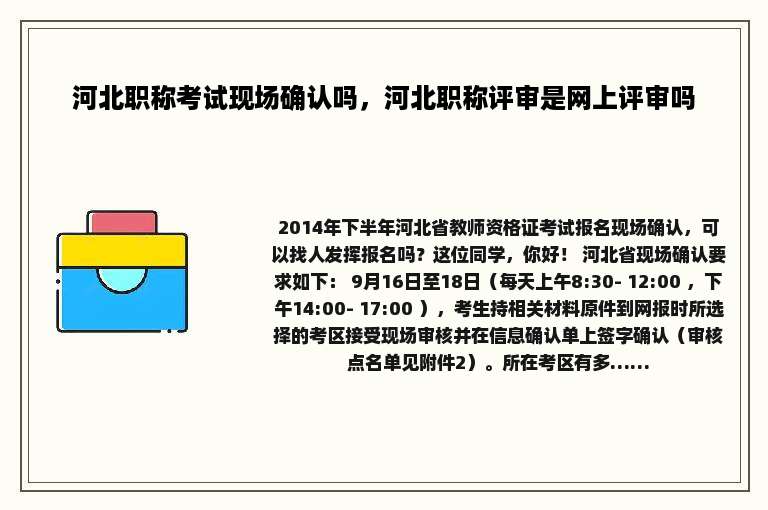 河北职称考试现场确认吗，河北职称评审是网上评审吗

2014年下半年河北省教师资格证考试报名现场确认，可以找人发挥报名吗？这位同学，你好！ 河北省现场确认要求如下： 9月16日至18日（每天上午8:30- 12:00 ，下午14:00- 17:00 ），考生持相关材料原件到网报时所选择的考区接受现场审核并在信息确认单上签字确认（审核点名单见附件2）。所在考区有多......